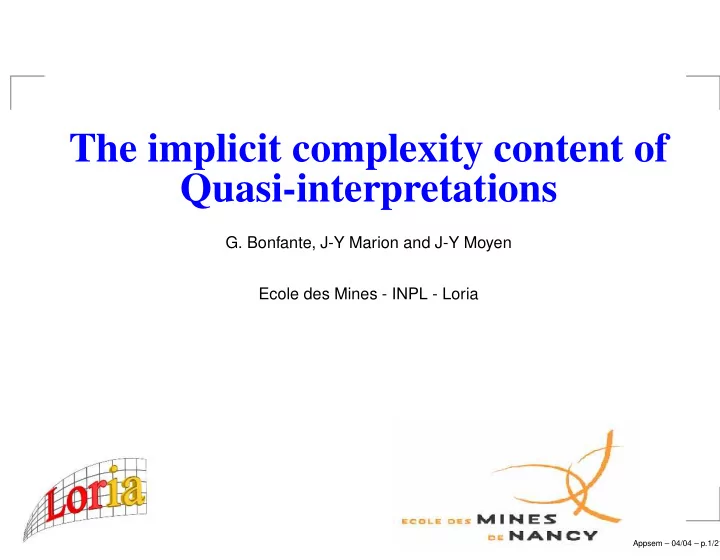 The implicit complexity content of Quasi-interpretations

G. Bonfante, J-Y Marion and J-Y Moyen

Ecole des Mines - INPL - Loria

Loria

ECOLE DES MINES DE NANCY

Appsem – 04/04 – p.1/2